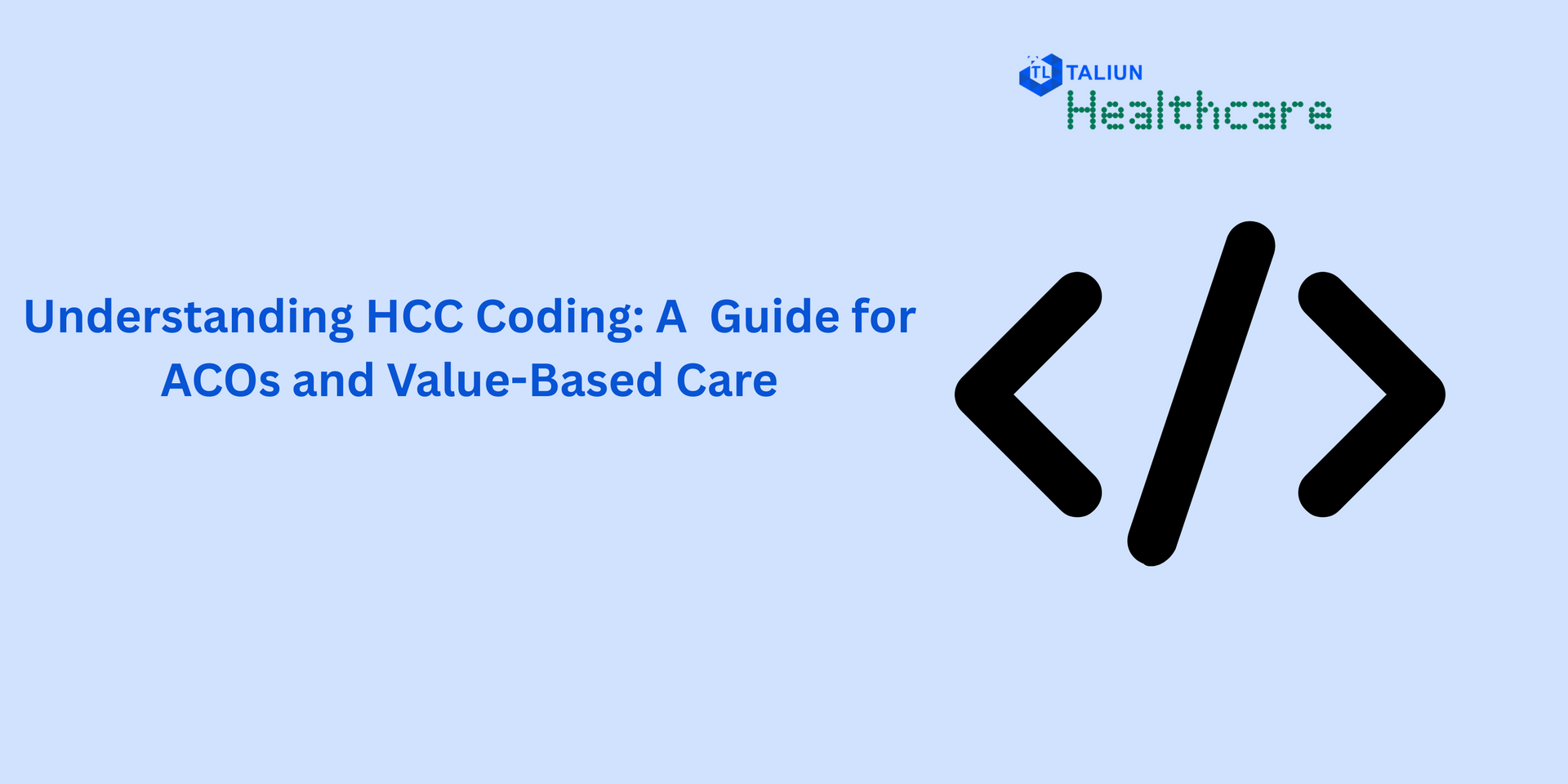 TL TALIUN
Healthcare

Understanding HCC Coding: A Guide for ACOs and Value-Based Care